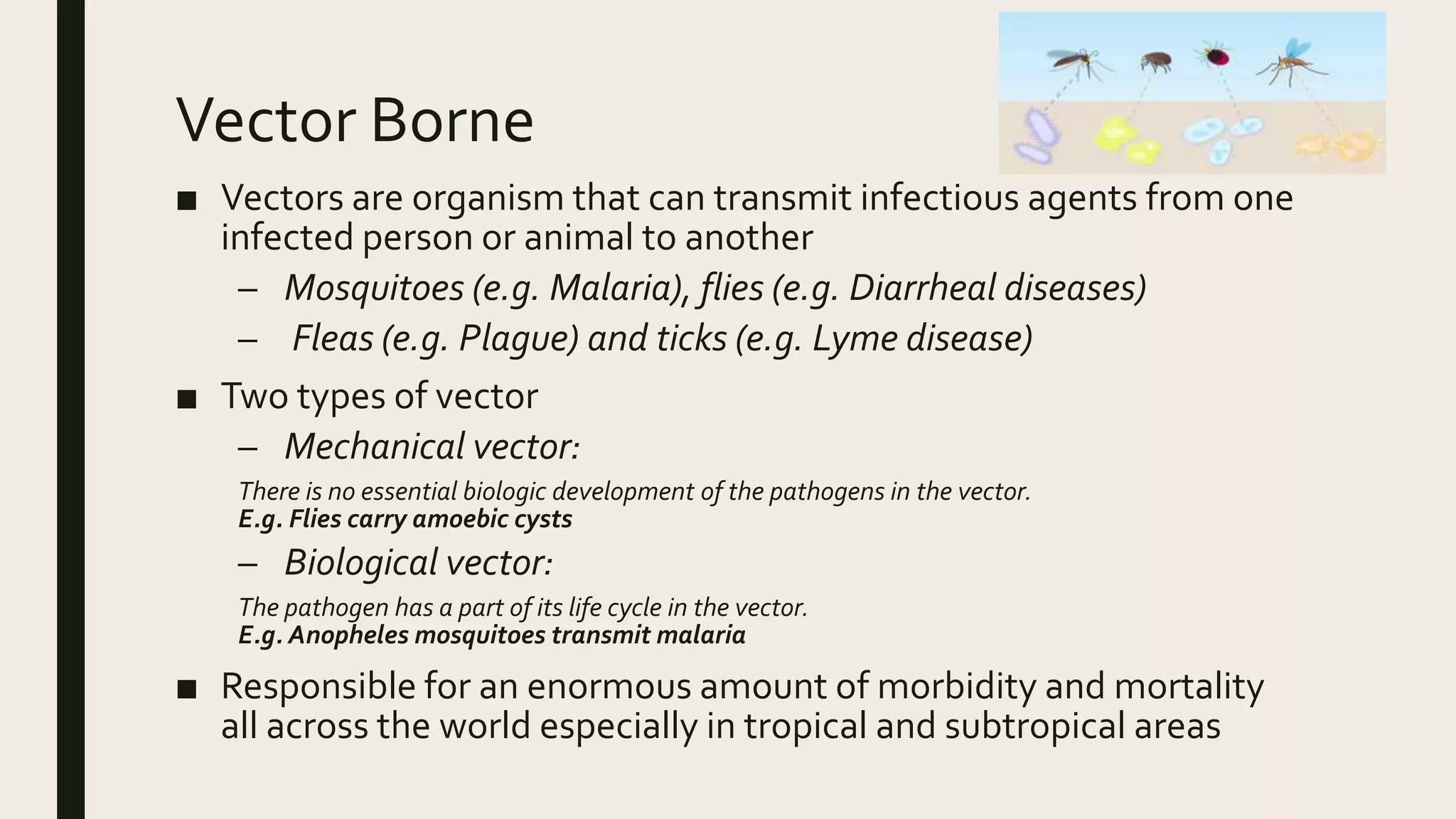 Vector Borne

■ Vectors are organism that can transmit infectious agents from one infected person or animal to another

– Mosquitoes (e.g. Malaria), flies (e.g. Diarrheal diseases)

– Fleas (e.g. Plague) and ticks (e.g. Lyme disease)

■ Two types of vector

– Mechanical vector:

There is no essential biologic development of the pathogens in the vector.
E.g. Flies carry amoebic cysts

– Biological vector:

The pathogen has a part of its life cycle in the vector.
E.g. Anopheles mosquitoes transmit malaria

■ Responsible for an enormous amount of morbidity and mortality all across the world especially in tropical and subtropical areas